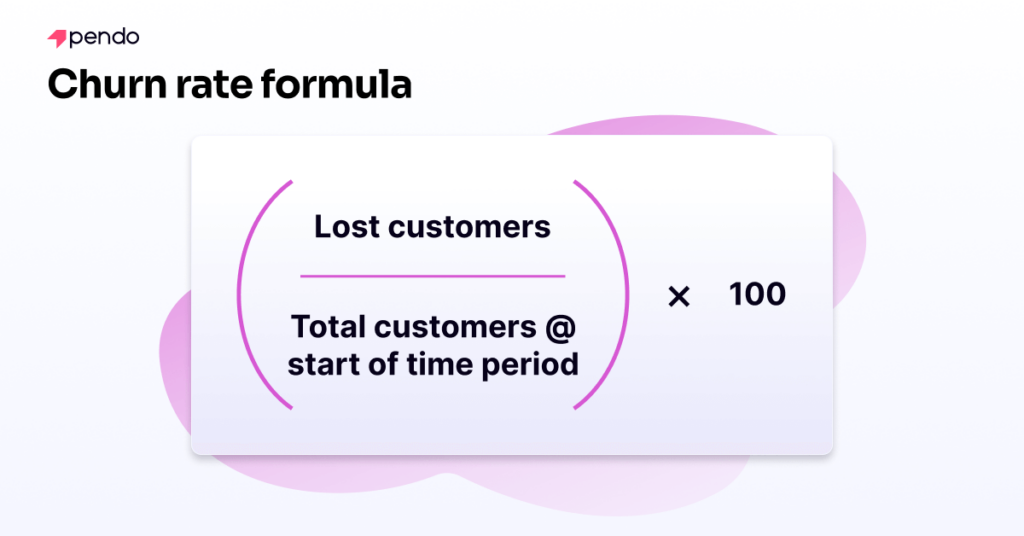 pendo

Churn rate formula

$\left(\frac{\text{Lost customers}}{\text{Total customers @ start of time period}}\right) \times 100$